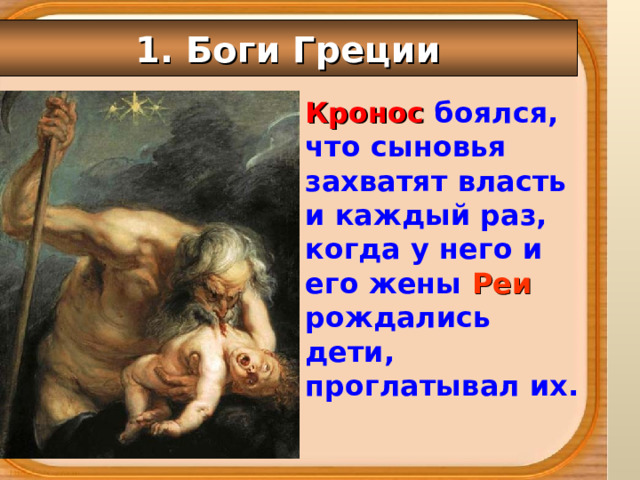 1. Боги Греции

Кронос боялся, что сыновья захватят власть и каждый раз, когда у него и его жены Реи рождались дети, проглатывал их.